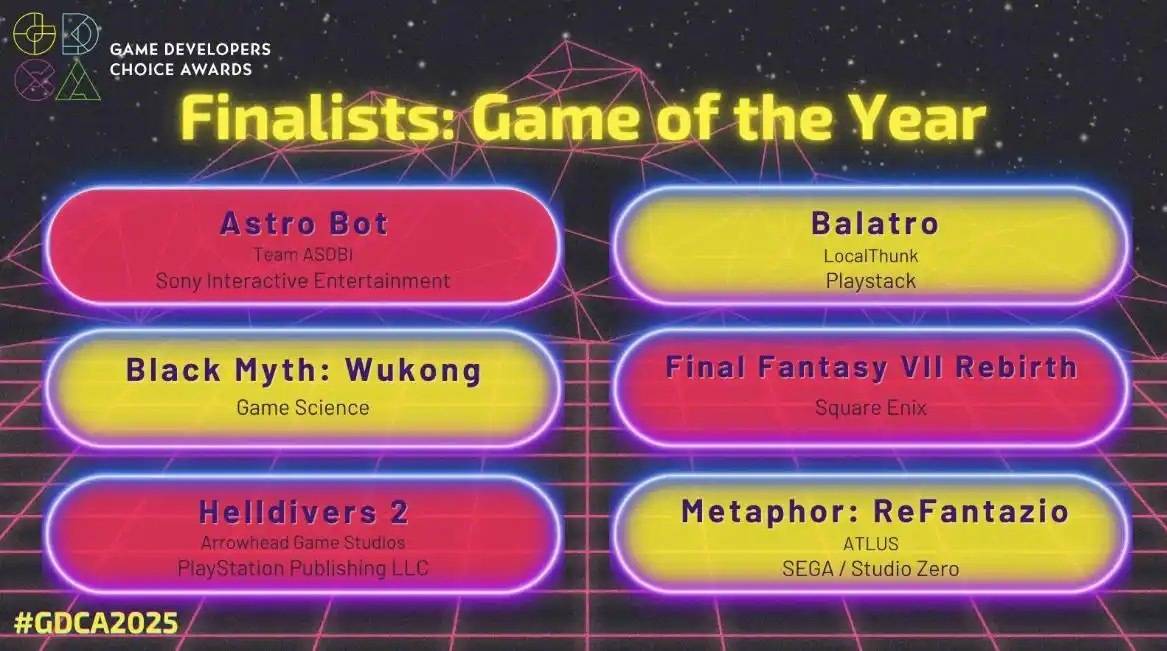 GDCA
GAME DEVELOPERS CHOICE AWARDS

Finalists: Game of the Year

Astro Bot
Team ASOBI
Sony Interactive Entertainment

Balatro
LocalThunk
Playstack

Black Myth: Wukong
Game Science

Final Fantasy VII Rebirth
Square Enix

Helldivers 2
Arrowhead Game Studios
PlayStation Publishing LLC

Metaphor: ReFantazio
ATLUS
SEGA / Studio Zero

#GDCA2025